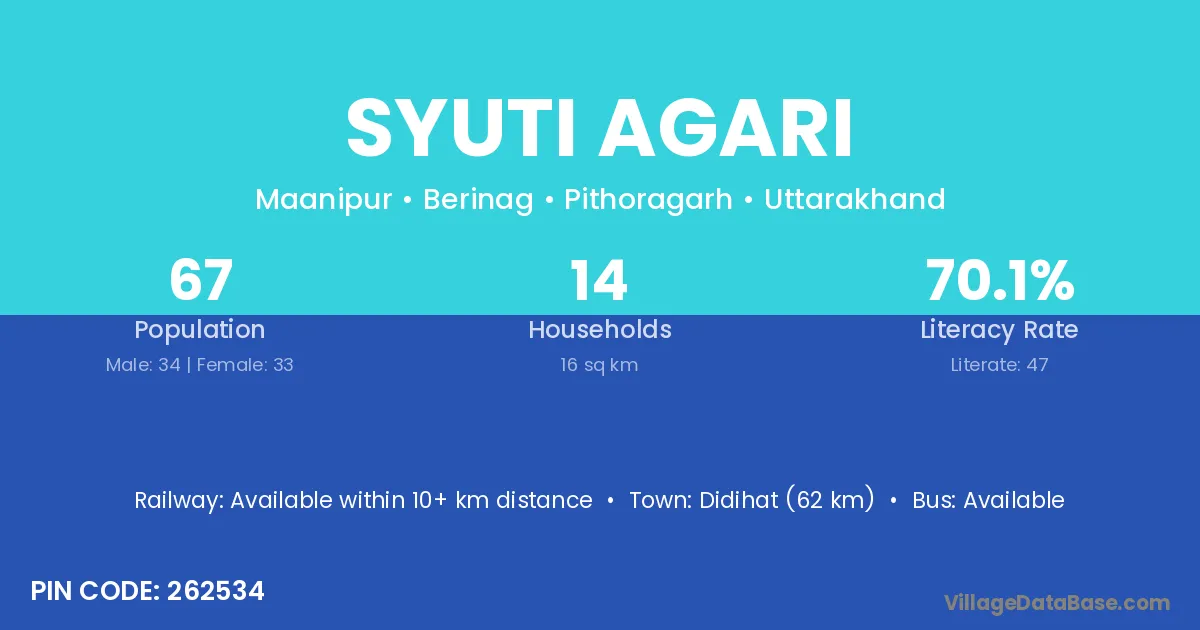 SYUTI AGARI

Maanipur • Berinag • Pithoragarh • Uttarakhand

67
Population
Male: 34 | Female: 33

14
Households
16 sq km

70.1%
Literacy Rate
Literate: 47

Railway: Available within 10+ km distance • Town: Didihat (62 km) • Bus: Available

PIN CODE: 262534

VillageDataBase.com